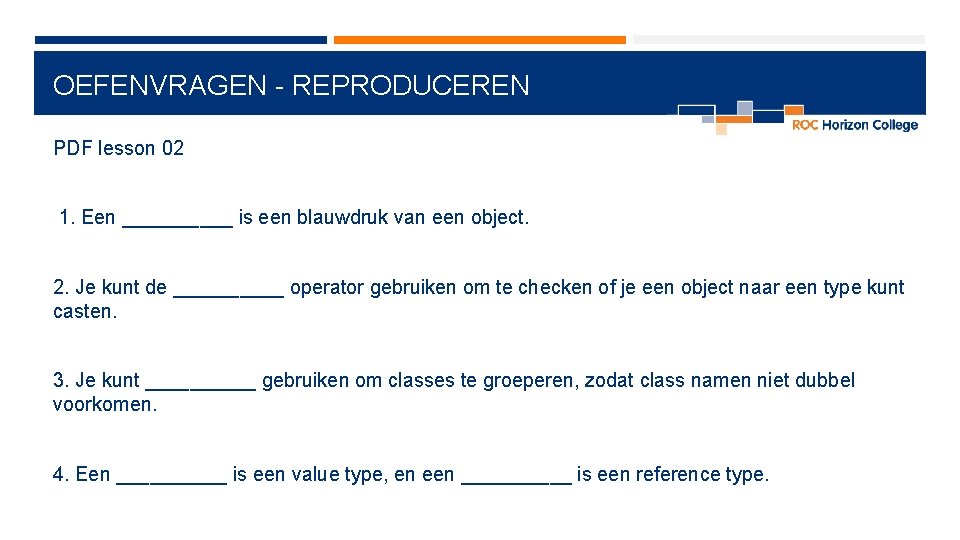 OEFENVRAGEN - REPRODUCEREN

ROC Horizon College

PDF lesson 02

1. Een __________ is een blauwdruk van een object.

2. Je kunt de __________ operator gebruiken om te checken of je een object naar een type kunt casten.

3. Je kunt __________ gebruiken om classes te groeperen, zodat class namen niet dubbel voorkomen.

4. Een __________ is een value type, en een __________ is een reference type.